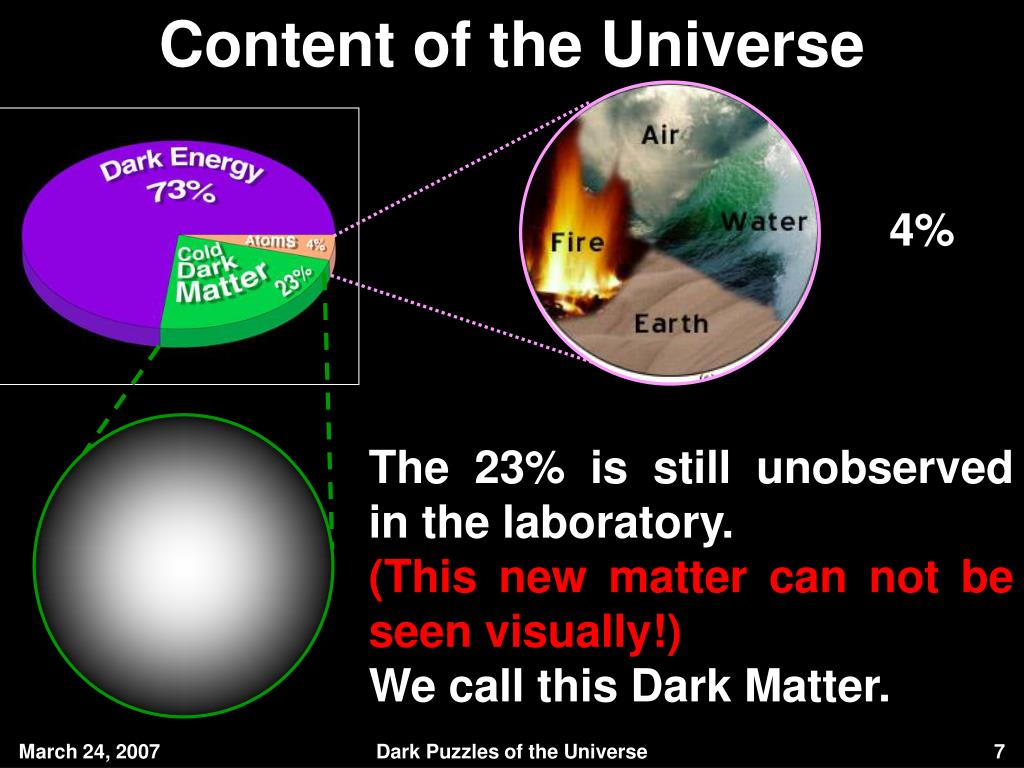 Content of the Universe

Dark Energy 73%

Atoms 4%

Cold Dark Matter 23%

Air

Fire

Water

Earth

4%

The 23% is still unobserved in the laboratory.
(This new matter can not be seen visually!)
We call this Dark Matter.

March 24, 2007

Dark Puzzles of the Universe

7